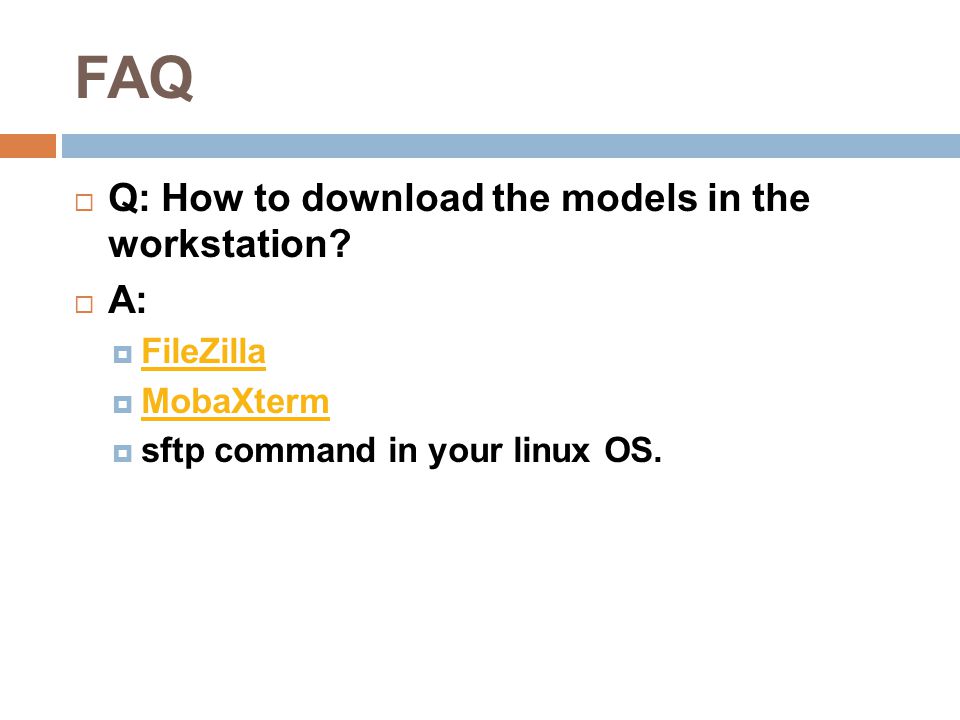 FAQ

Q: How to download the models in the workstation?

A:

FileZilla

MobaXterm

sftp command in your linux OS.